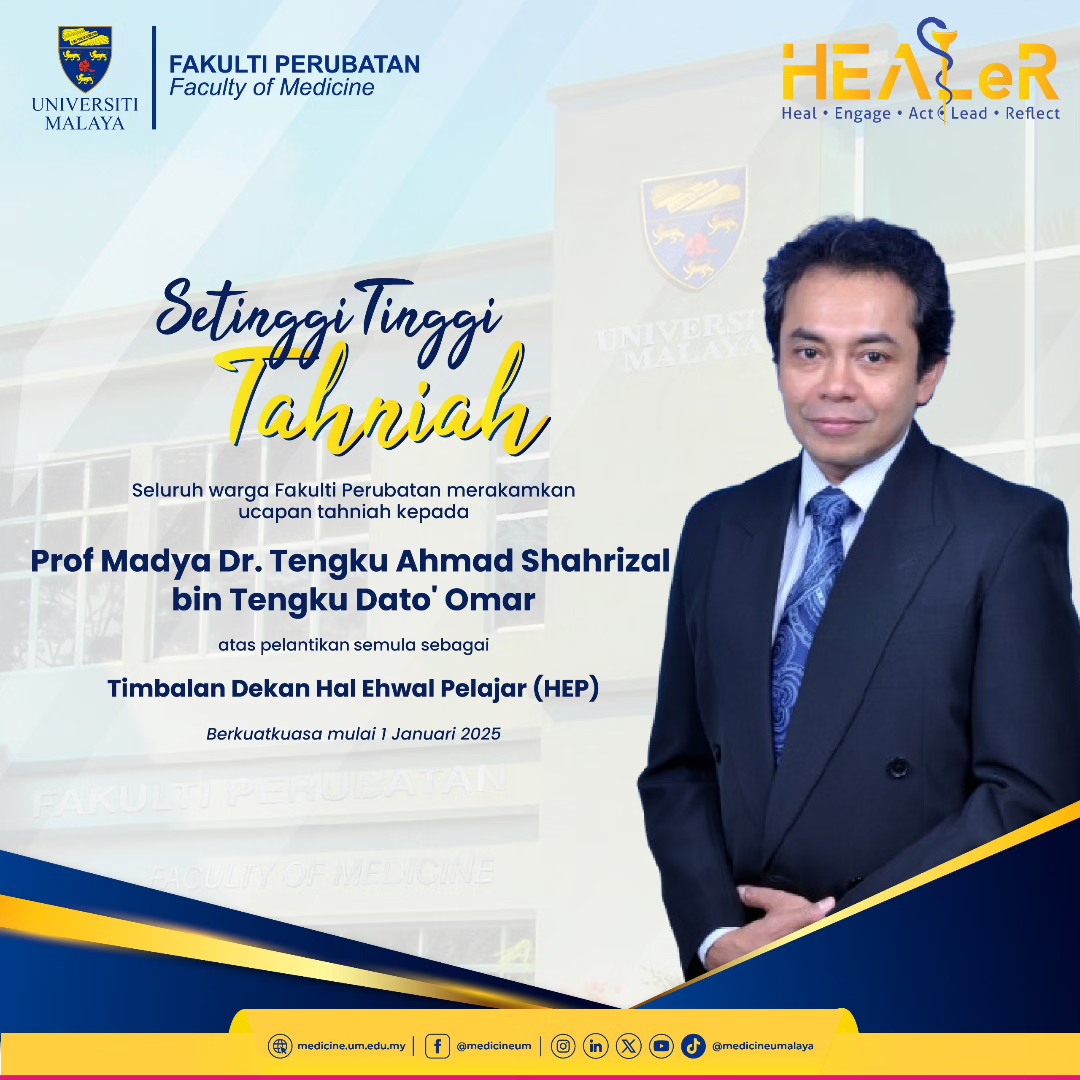 UNIVERSITI MALAYA

FAKULTI PERUBATAN
Faculty of Medicine

HEALeR
Heal • Engage • Act • Lead • Reflect

UNIVERSITI MALAYA

Setinggi Tinggi
Tahniah

Seluruh warga Fakulti Perubatan merakamkan ucapan tahniah kepada

Prof Madya Dr. Tengku Ahmad Shahrizal bin Tengku Dato' Omar

atas pelantikan semula sebagai

Timbalan Dekan Hal Ehwal Pelajar (HEP)

Berkuatkuasa mulai 1 Januari 2025

FAKULTI PERUBATAN
FACULTY OF MEDICINE

medicine.um.edu.my | @medicineum | @medicineumalaya